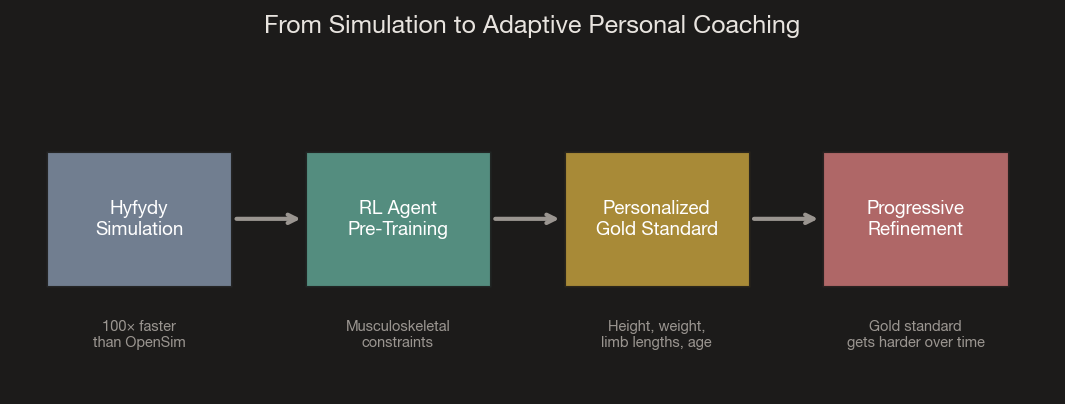 From Simulation to Adaptive Personal Coaching

Hyfydy Simulation

RL Agent Pre-Training

Personalized Gold Standard

Progressive Refinement

100× faster than OpenSim

Musculoskeletal constraints

Height, weight, limb lengths, age

Gold standard gets harder over time